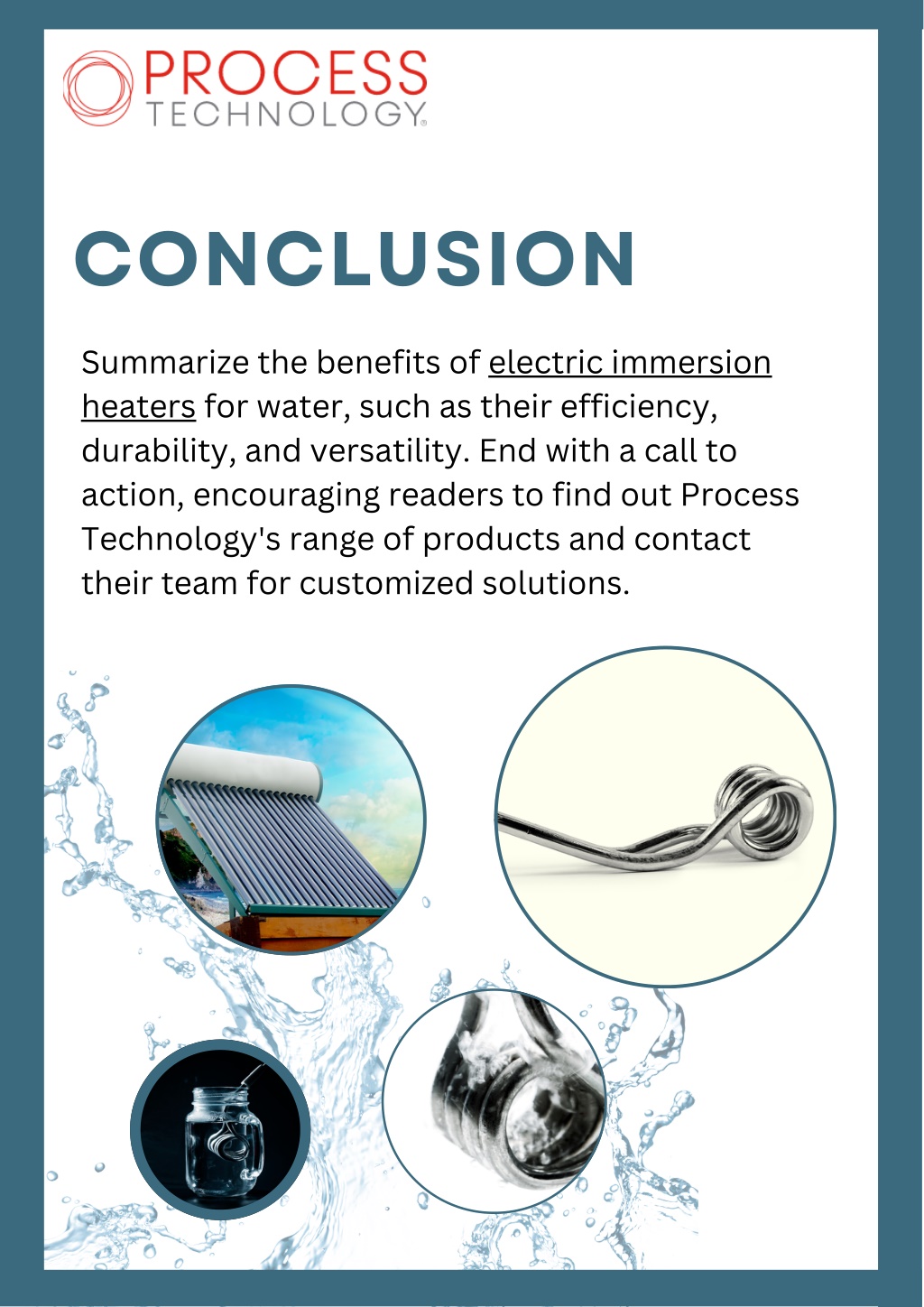 PROCESS
TECHNOLOGY®

CONCLUSION

Summarize the benefits of electric immersion heaters for water, such as their efficiency, durability, and versatility. End with a call to action, encouraging readers to find out Process Technology's range of products and contact their team for customized solutions.